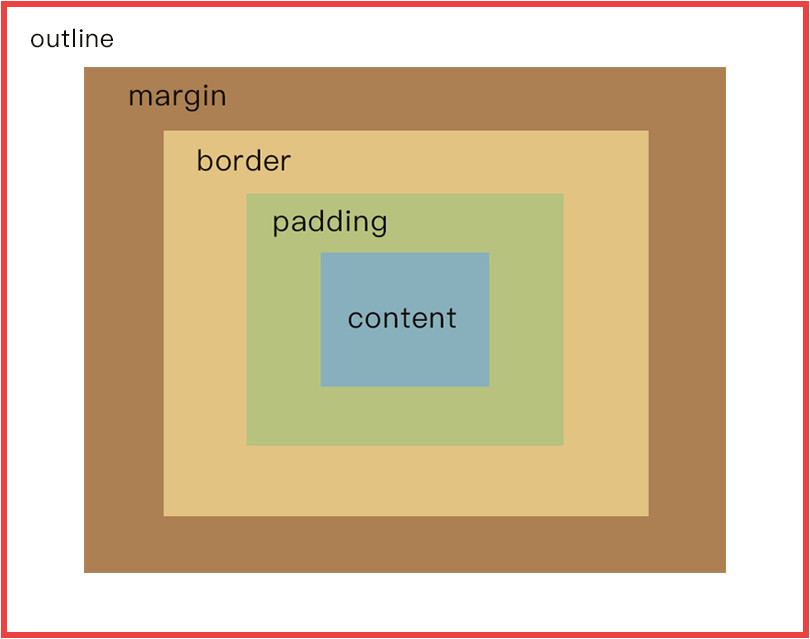 outline

margin

border

padding

content